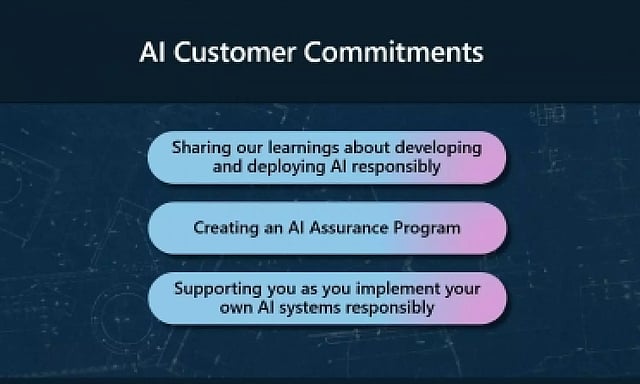 AI Customer Commitments

Sharing our learnings about developing and deploying AI responsibly

Creating an AI Assurance Program

Supporting you as you implement your own AI systems responsibly